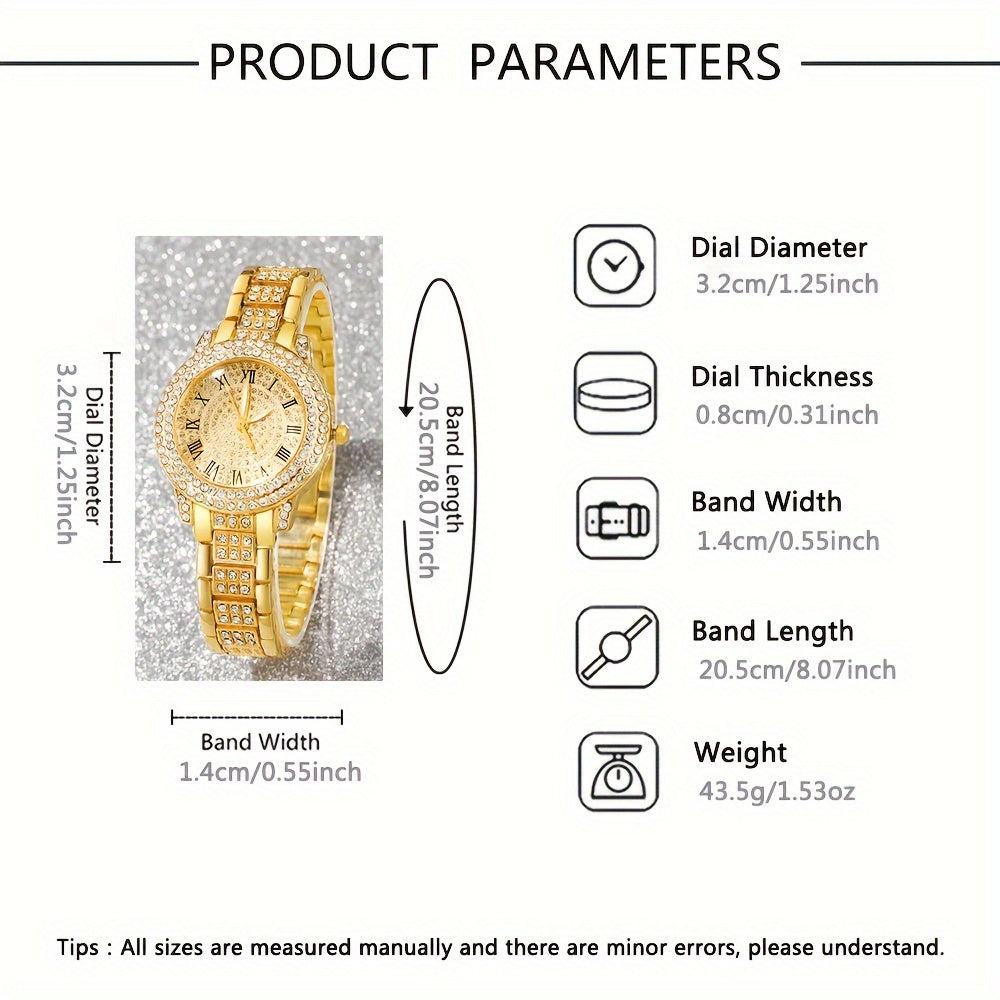 PRODUCT PARAMETERS

Dial Diameter
3.2cm/1.25inch

Band Length
20.5cm/8.07inch

Band Width
1.4cm/0.55inch

Dial Diameter
3.2cm/1.25inch

Dial Thickness
0.8cm/0.31inch

Band Width
1.4cm/0.55inch

Band Length
20.5cm/8.07inch

Weight
43.5g/1.53oz

Tips : All sizes are measured manually and there are minor errors, please understand.